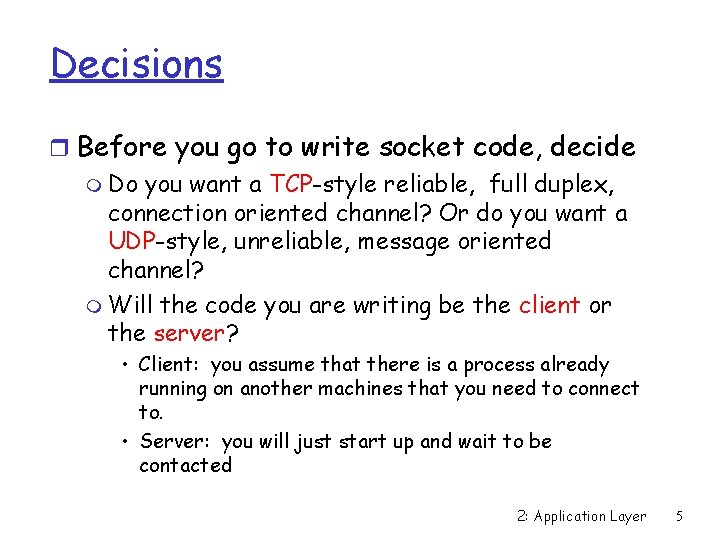 Decisions

Before you go to write socket code, decide

Do you want a TCP-style reliable, full duplex, connection oriented channel? Or do you want a UDP-style, unreliable, message oriented channel?

Will the code you are writing be the client or the server?

• Client: you assume that there is a process already running on another machines that you need to connect to.

• Server: you will just start up and wait to be contacted

2: Application Layer 5